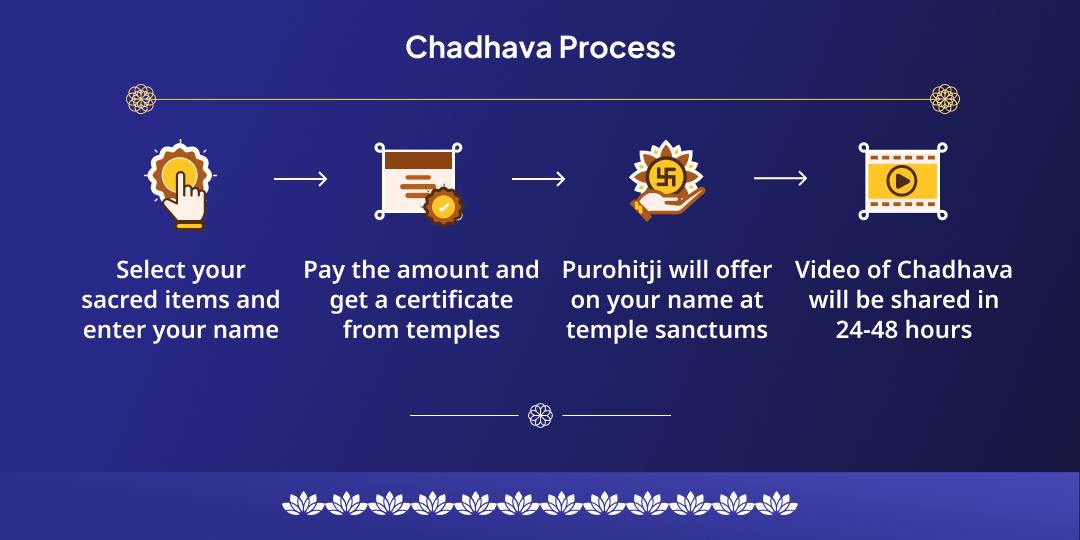 Chadhava Process

Select your sacred items and enter your name

Pay the amount and get a certificate from temples

Purohitji will offer on your name at temple sanctums

Video of Chadhava will be shared in 24-48 hours